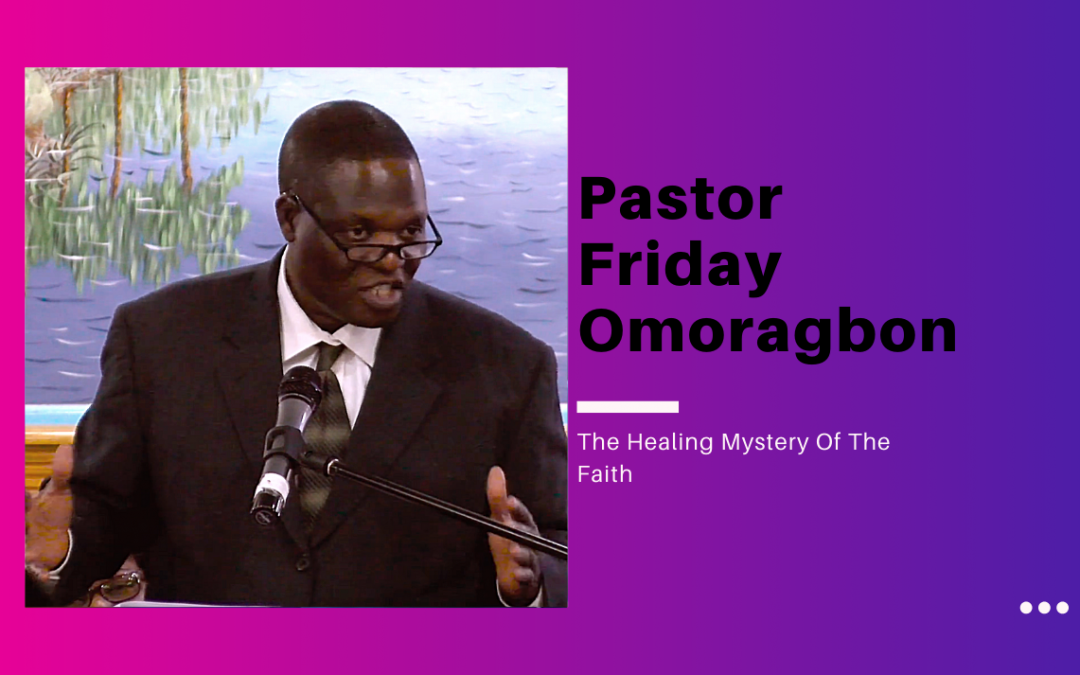 Pastor Friday Omoragbon

The Healing Mystery Of The Faith